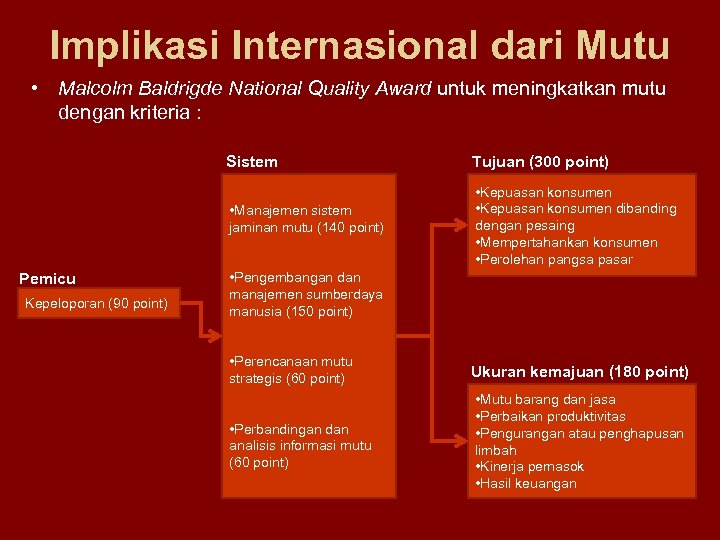 Implikasi Internasional dari Mutu

• Malcolm Baldrigde National Quality Award untuk meningkatkan mutu dengan kriteria :

Pemicu

Kepeloporan (90 point)

Sistem

•Manajemen sistem jaminan mutu (140 point)

•Pengembangan dan manajemen sumberdaya manusia (150 point)

•Perencanaan mutu strategis (60 point)

•Perbandingan dan analisis informasi mutu (60 point)

Tujuan (300 point)

•Kepuasan konsumen
•Kepuasan konsumen dibanding dengan pesaing
•Mempertahankan konsumen
•Perolehan pangsa pasar

Ukuran kemajuan (180 point)

•Mutu barang dan jasa
•Perbaikan produktivitas
•Pengurangan atau penghapusan limbah
•Kinerja pemasok
•Hasil keuangan